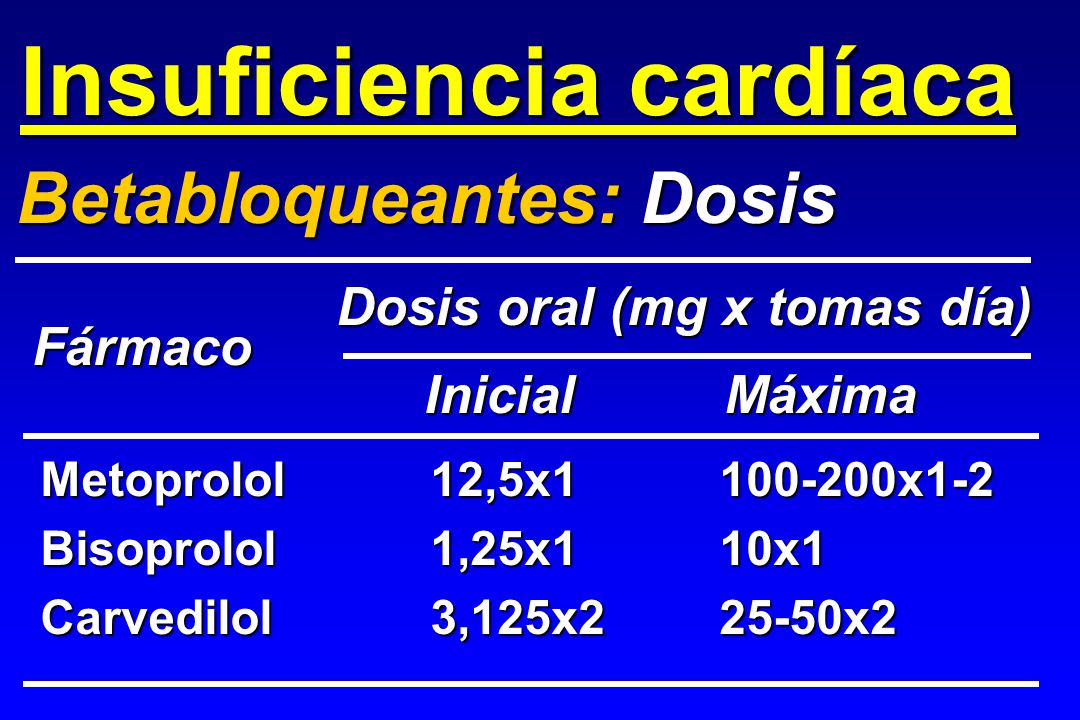 Insuficiencia cardíaca

Betabloqueantes: Dosis

| Fármaco | Dosis oral (mg x tomas día) Inicial | Dosis oral (mg x tomas día) Máxima |
|---|---|---|
| Metoprolol | 12,5x1 | 100-200x1-2 |
| Bisoprolol | 1,25x1 | 10x1 |
| Carvedilol | 3,125x2 | 25-50x2 |